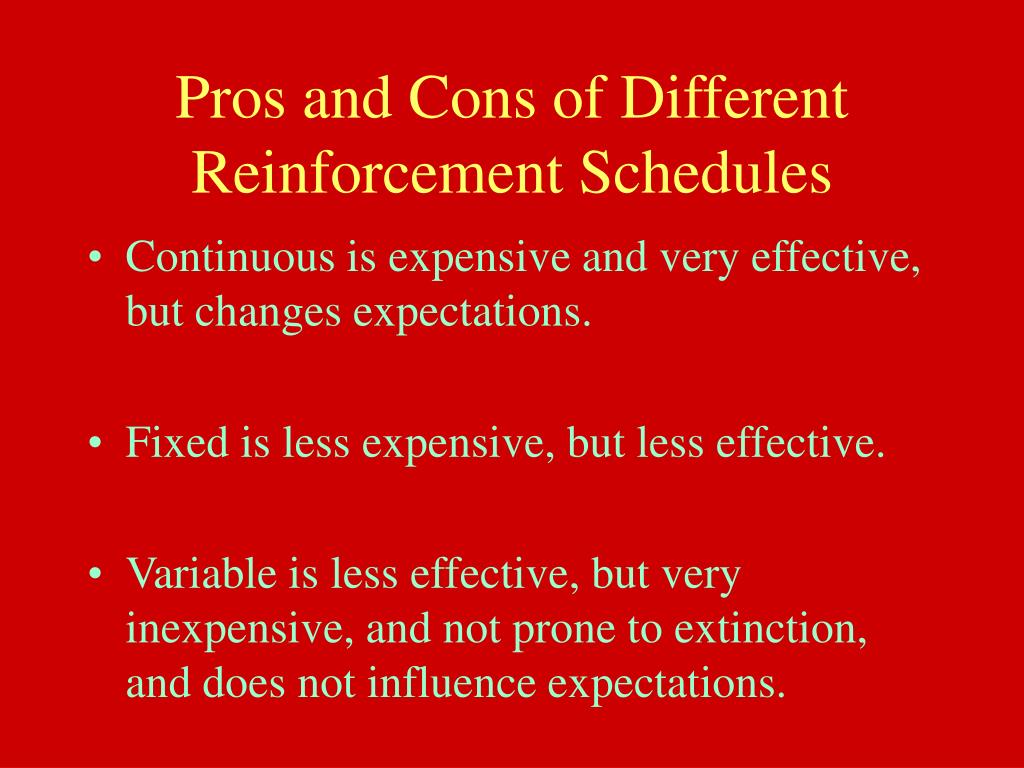 Pros and Cons of Different Reinforcement Schedules

• Continuous is expensive and very effective, but changes expectations.

• Fixed is less expensive, but less effective.

• Variable is less effective, but very inexpensive, and not prone to extinction, and does not influence expectations.